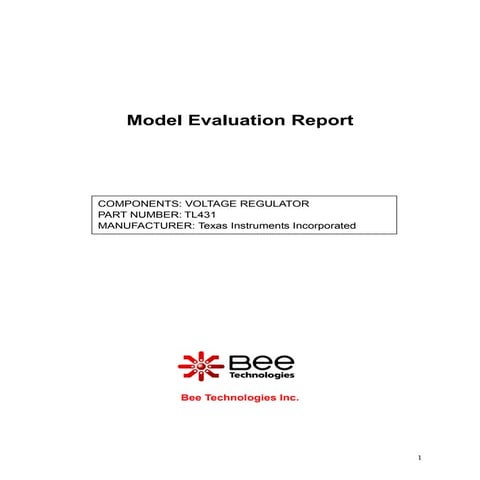 Model Evaluation Report

COMPONENTS: VOLTAGE REGULATOR
PART NUMBER: TL431
MANUFACTURER: Texas Instruments Incorporated

Bee
Technologies

Bee Technologies Inc.

1